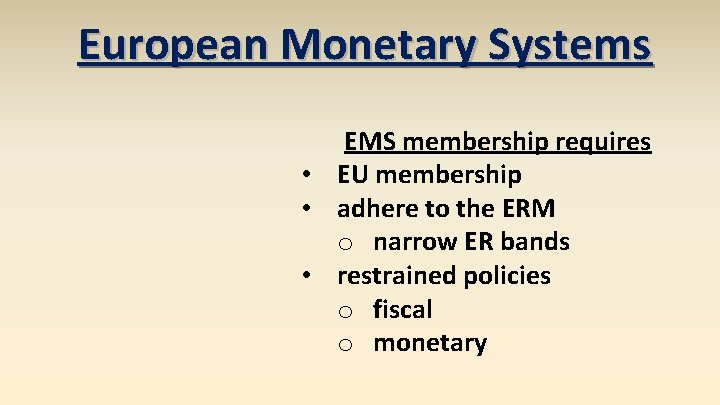 European Monetary Systems

EMS membership requires
• EU membership
• adhere to the ERM
  o narrow ER bands
• restrained policies
  o fiscal
  o monetary